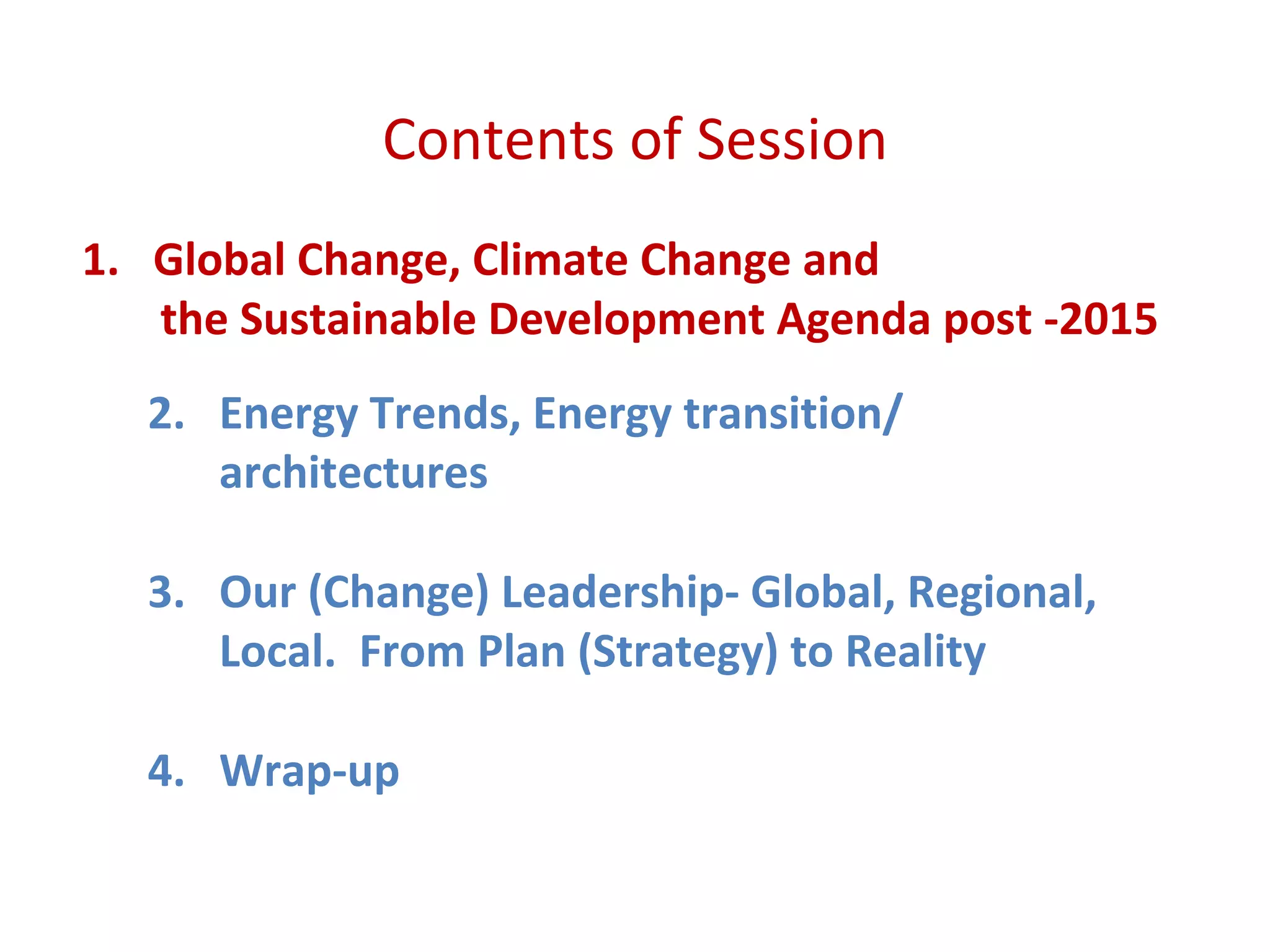 Contents of Session

1. Global Change, Climate Change and the Sustainable Development Agenda post -2015

2. Energy Trends, Energy transition/ architectures

3. Our (Change) Leadership- Global, Regional, Local. From Plan (Strategy) to Reality

4. Wrap-up